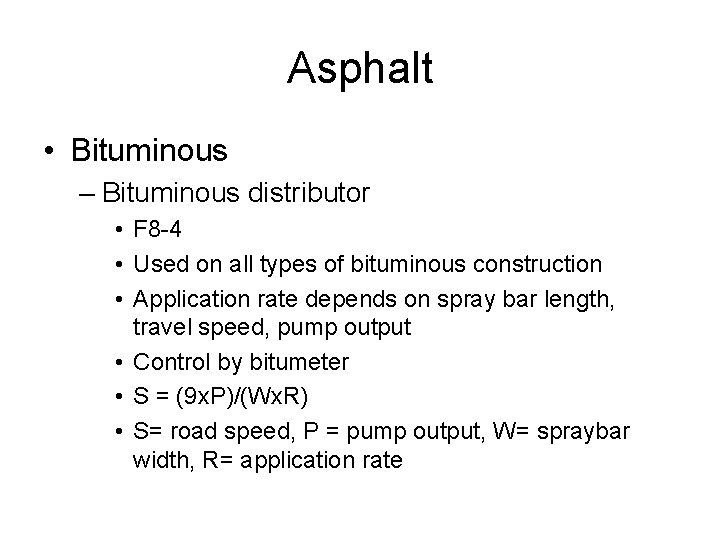 Asphalt

• Bituminous

– Bituminous distributor

• F8-4

• Used on all types of bituminous construction

• Application rate depends on spray bar length, travel speed, pump output

• Control by bitumeter

• S = (9xP)/(WxR)

• S= road speed, P = pump output, W= spraybar width, R= application rate